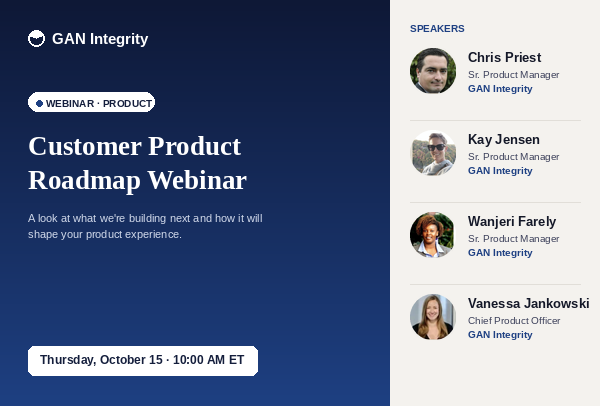 GAN Integrity

WEBINAR · PRODUCT

Customer Product Roadmap Webinar

A look at what we're building next and how it will shape your product experience.

Thursday, October 15 · 10:00 AM ET

SPEAKERS

Chris Priest
Sr. Product Manager
GAN Integrity

Kay Jensen
Sr. Product Manager
GAN Integrity

Wanjeri Farely
Sr. Product Manager
GAN Integrity

Vanessa Jankowski
Chief Product Officer
GAN Integrity